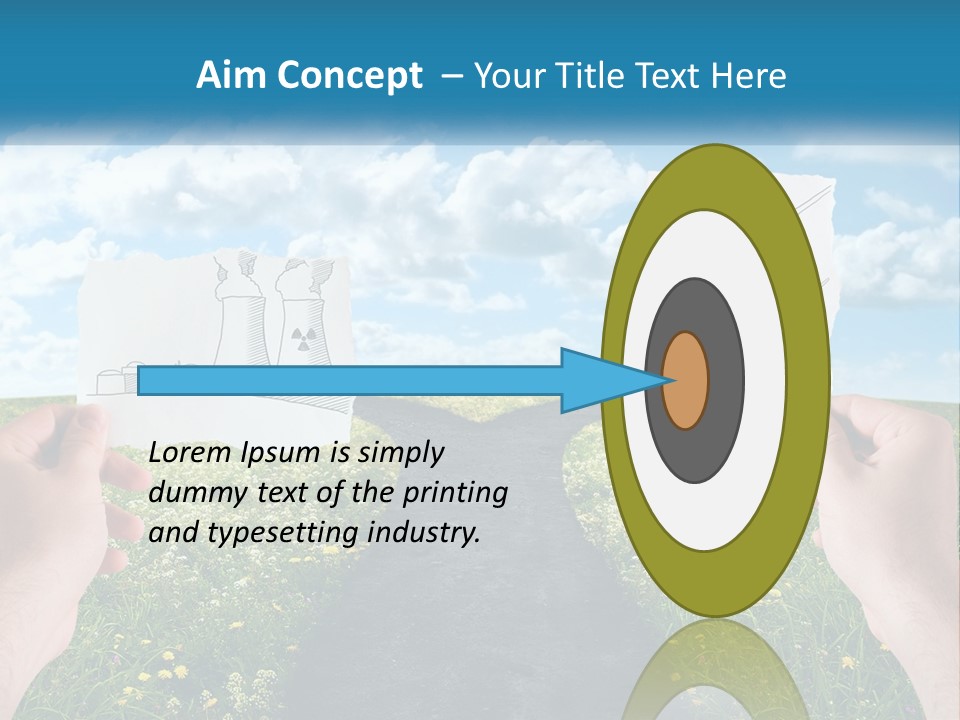 Aim Concept – Your Title Text Here

Lorem Ipsum is simply dummy text of the printing and typesetting industry.